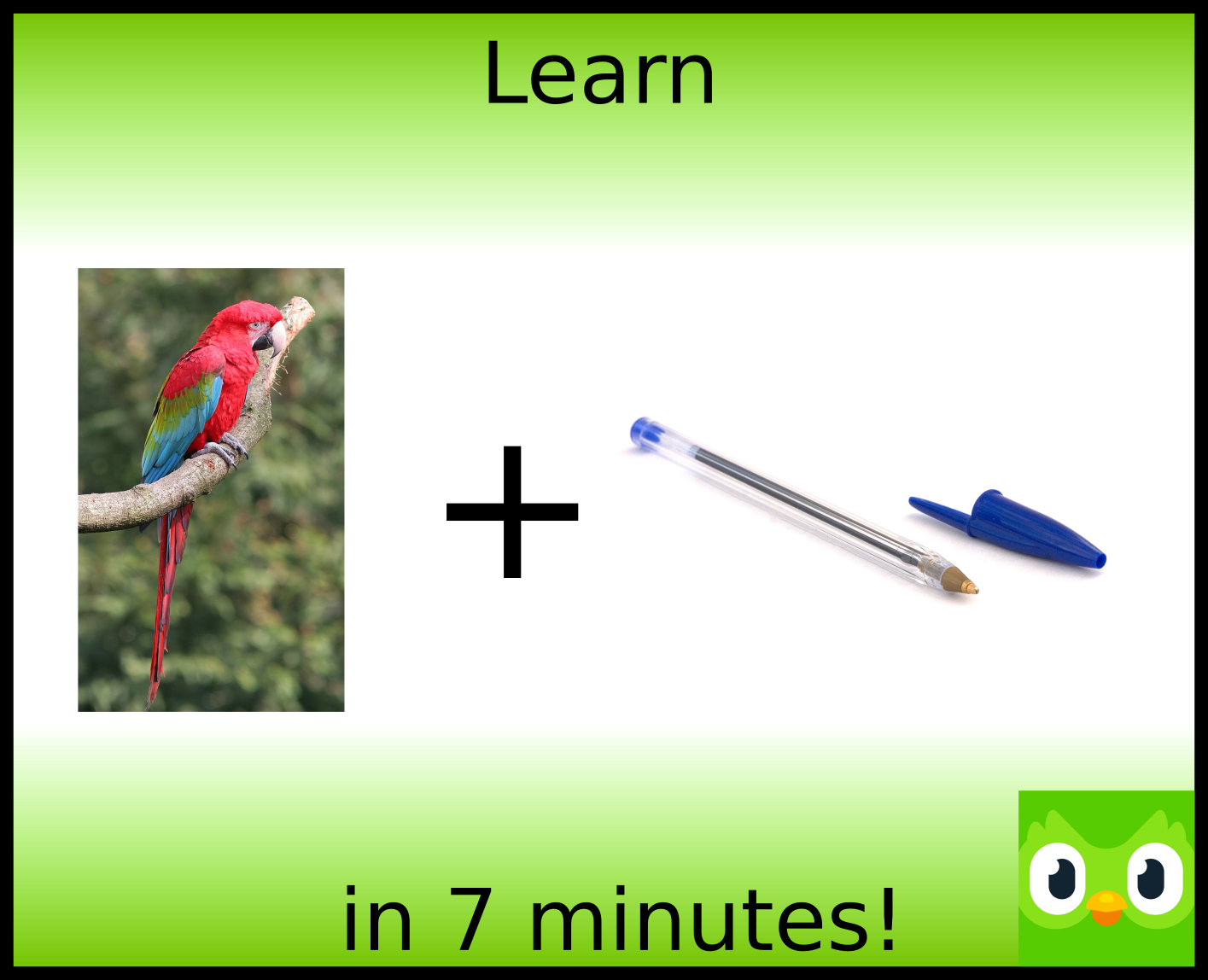 Learn

+

in 7 minutes!